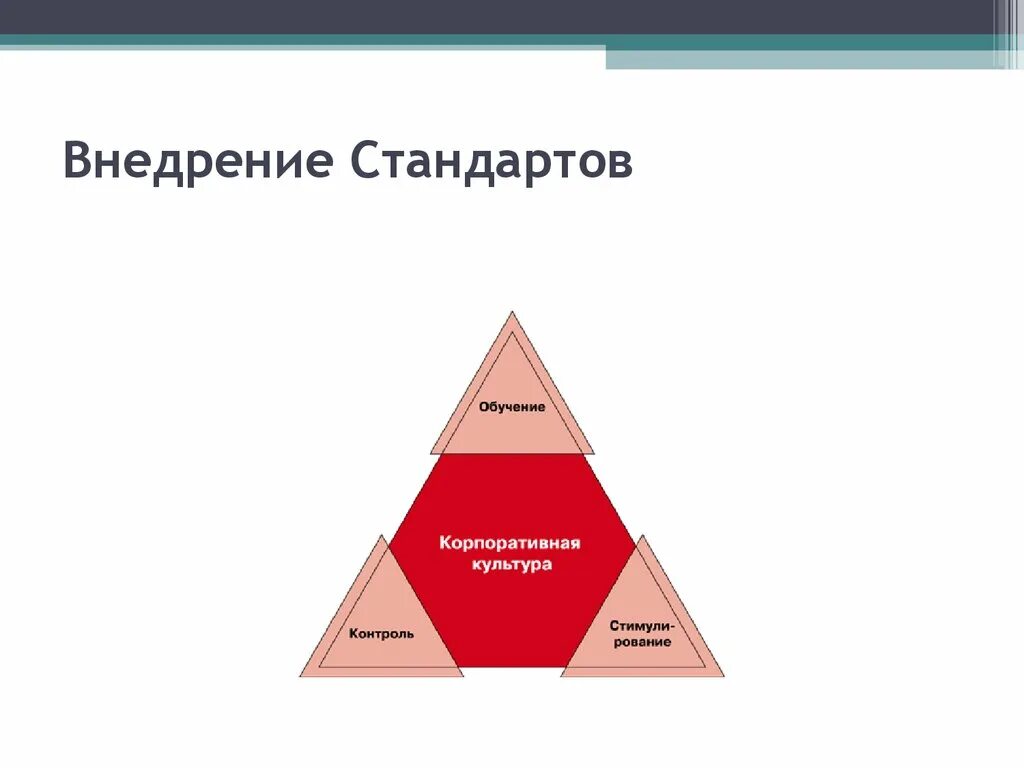 Внедрение Стандартов

Обучение

Корпоративная культура

Контроль

Стимулирование